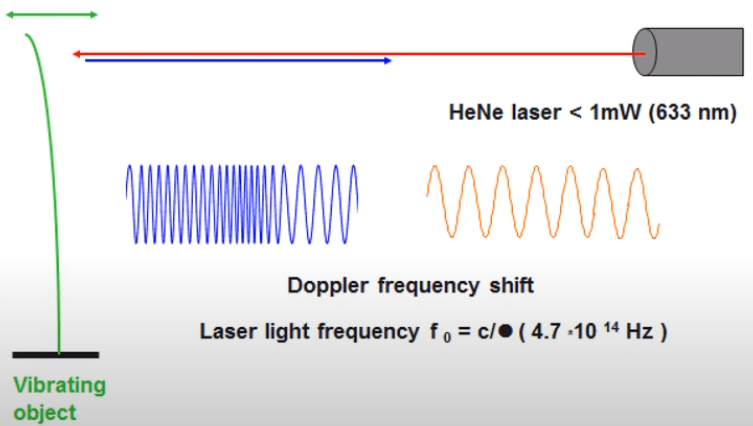 HeNe laser < 1mW (633 nm)

Doppler frequency shift

Laser light frequency $f_0 = c/$● ( $4.7 \cdot 10^{14}$ Hz )

Vibrating object